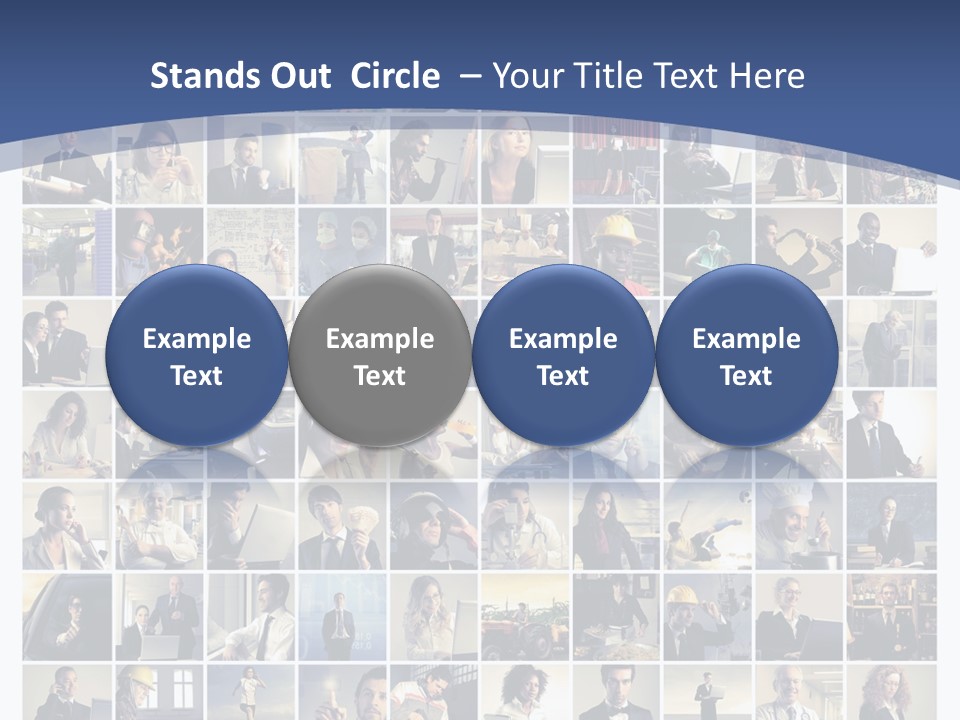 Stands Out Circle – Your Title Text Here

Example Text

Example Text

Example Text

Example Text